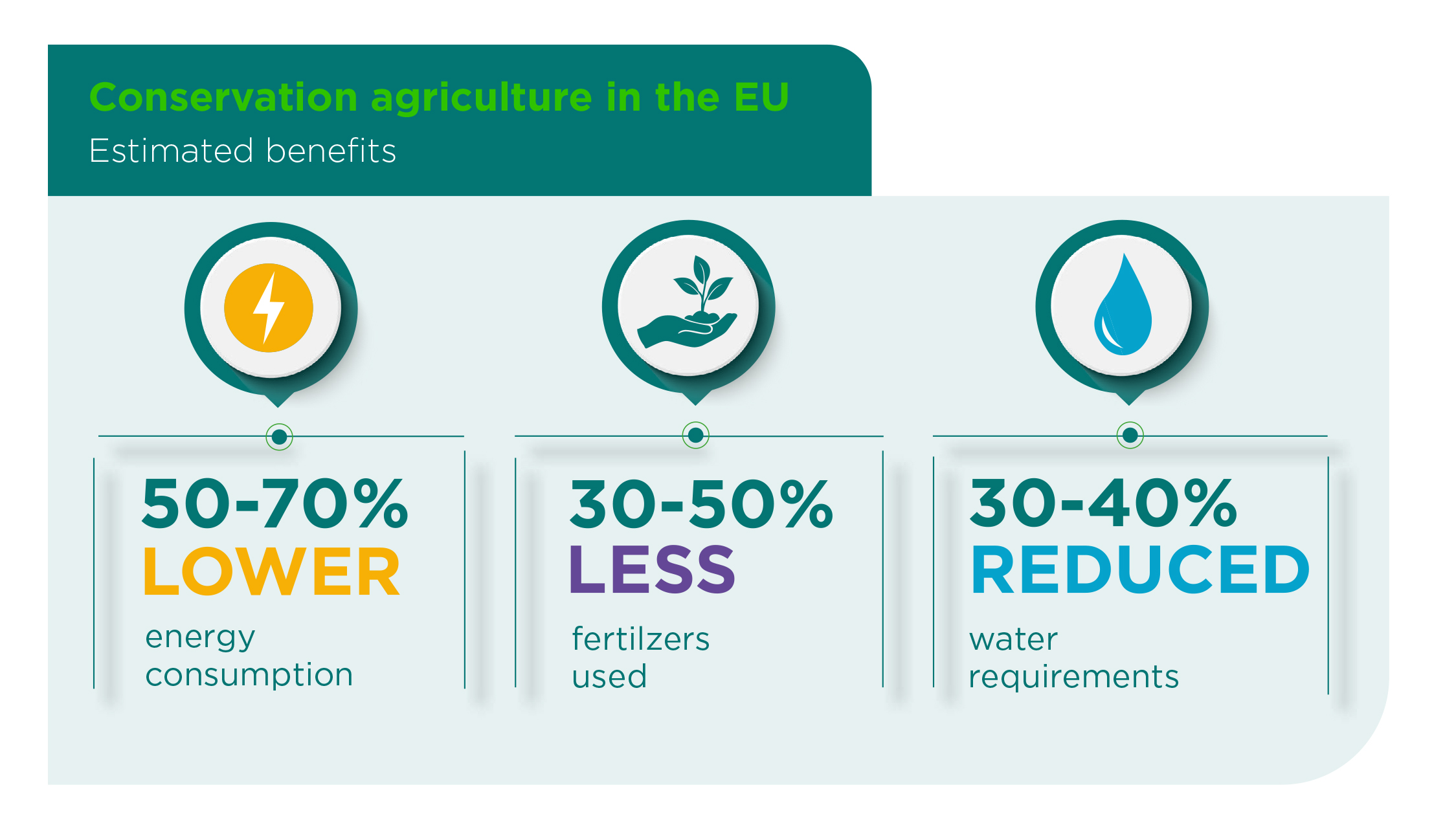 Conservation agriculture in the EU
Estimated benefits

50-70%
LOWER
energy consumption

30-50%
LESS
fertilzers used

30-40%
REDUCED
water requirements